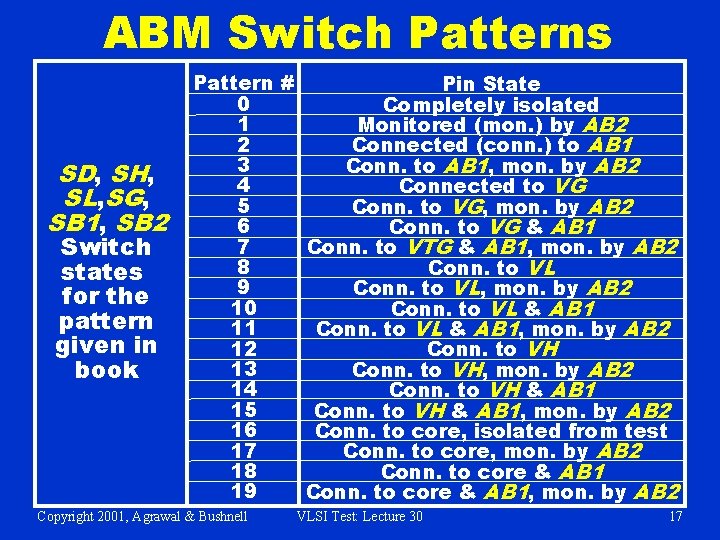 ABM Switch Patterns

SD, SH, SL,SG, SB1, SB2 Switch states for the pattern given in book

| Pattern # | Pin State |
|---|---|
| 0 | Completely isolated |
| 1 | Monitored (mon.) by AB2 |
| 2 | Connected (conn.) to AB1 |
| 3 | Conn. to AB1, mon. by AB2 |
| 4 | Connected to VG |
| 5 | Conn. to VG, mon. by AB2 |
| 6 | Conn. to VG & AB1 |
| 7 | Conn. to VTG & AB1, mon. by AB2 |
| 8 | Conn. to VL |
| 9 | Conn. to VL, mon. by AB2 |
| 10 | Conn. to VL & AB1 |
| 11 | Conn. to VL & AB1, mon. by AB2 |
| 12 | Conn. to VH |
| 13 | Conn. to VH, mon. by AB2 |
| 14 | Conn. to VH & AB1 |
| 15 | Conn. to VH & AB1, mon. by AB2 |
| 16 | Conn. to core, isolated from test |
| 17 | Conn. to core, mon. by AB2 |
| 18 | Conn. to core & AB1 |
| 19 | Conn. to core & AB1, mon. by AB2 |

Copyright 2001, Agrawal & Bushnell VLSI Test: Lecture 30 17